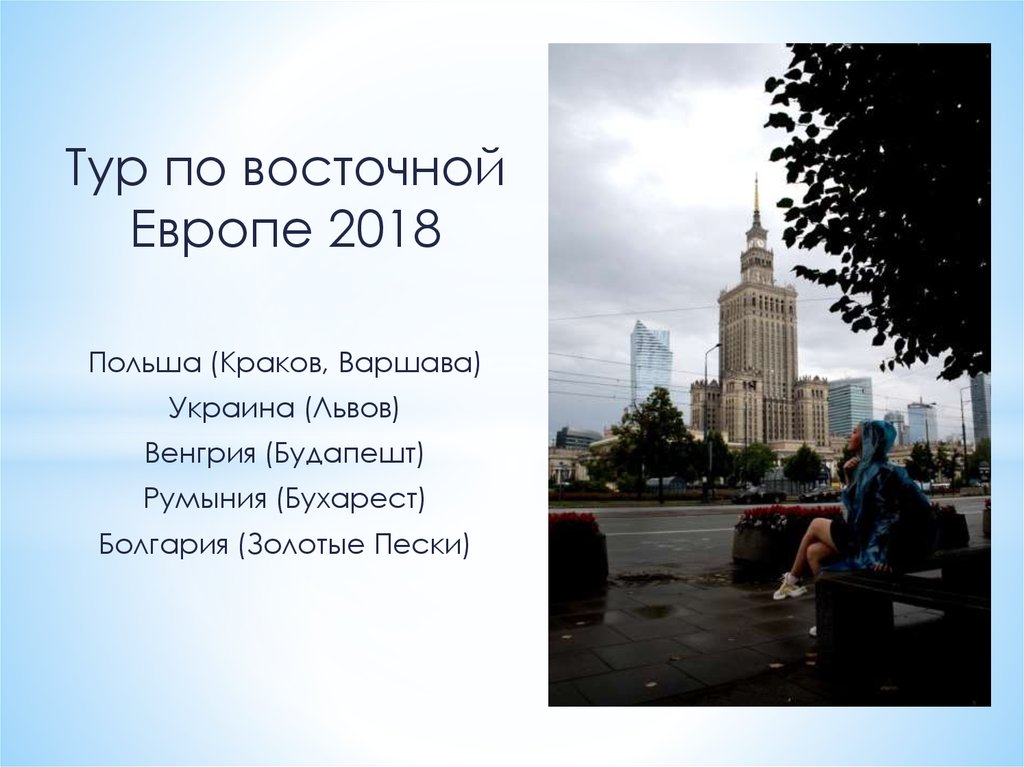 Тур по восточной Европе 2018

Польша (Краков, Варшава)
Украина (Львов)
Венгрия (Будапешт)
Румыния (Бухарест)
Болгария (Золотые Пески)